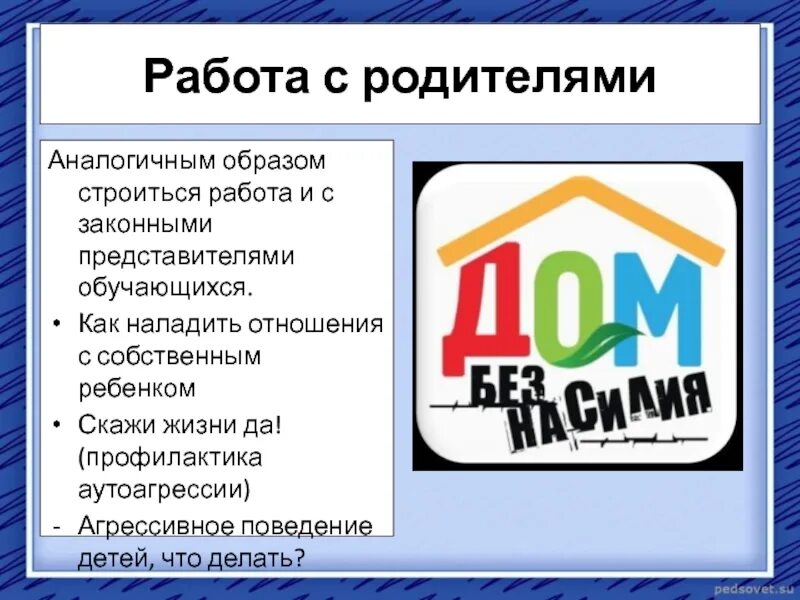 Работа с родителями

Аналогичным образом строиться работа и с законными представителями обучающихся.

• Как наладить отношения с собственным ребенком

• Скажи жизни да! (профилактика аутоагрессии)

- Агрессивное поведение детей, что делать?

ДОМ БЕЗ НАСИЛИЯ

pedsovet.su